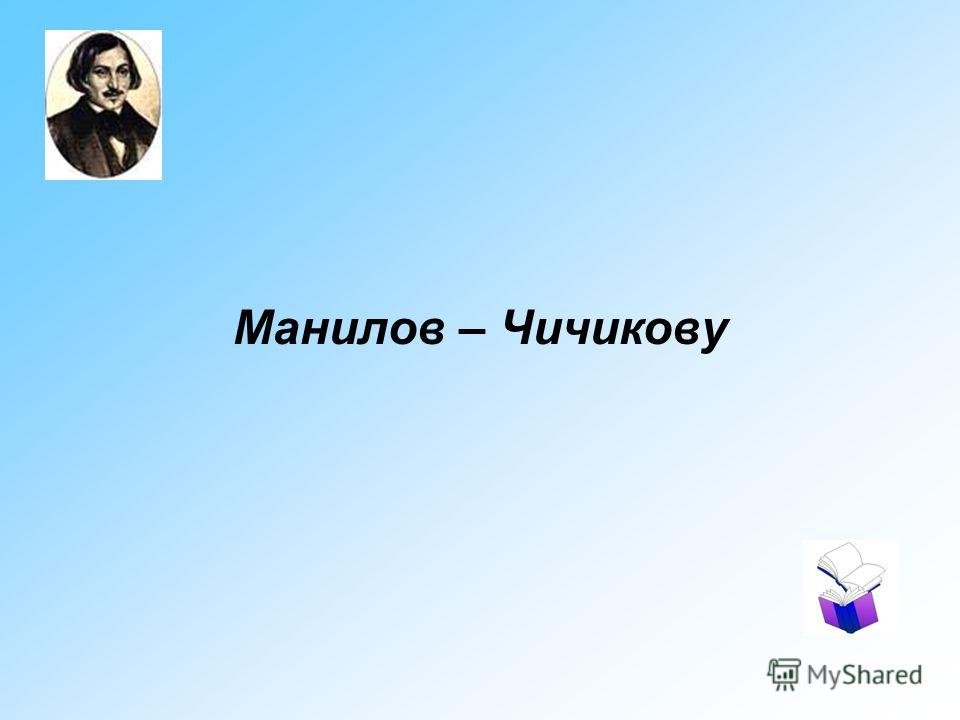 Манилов – Чичикову

MyShared